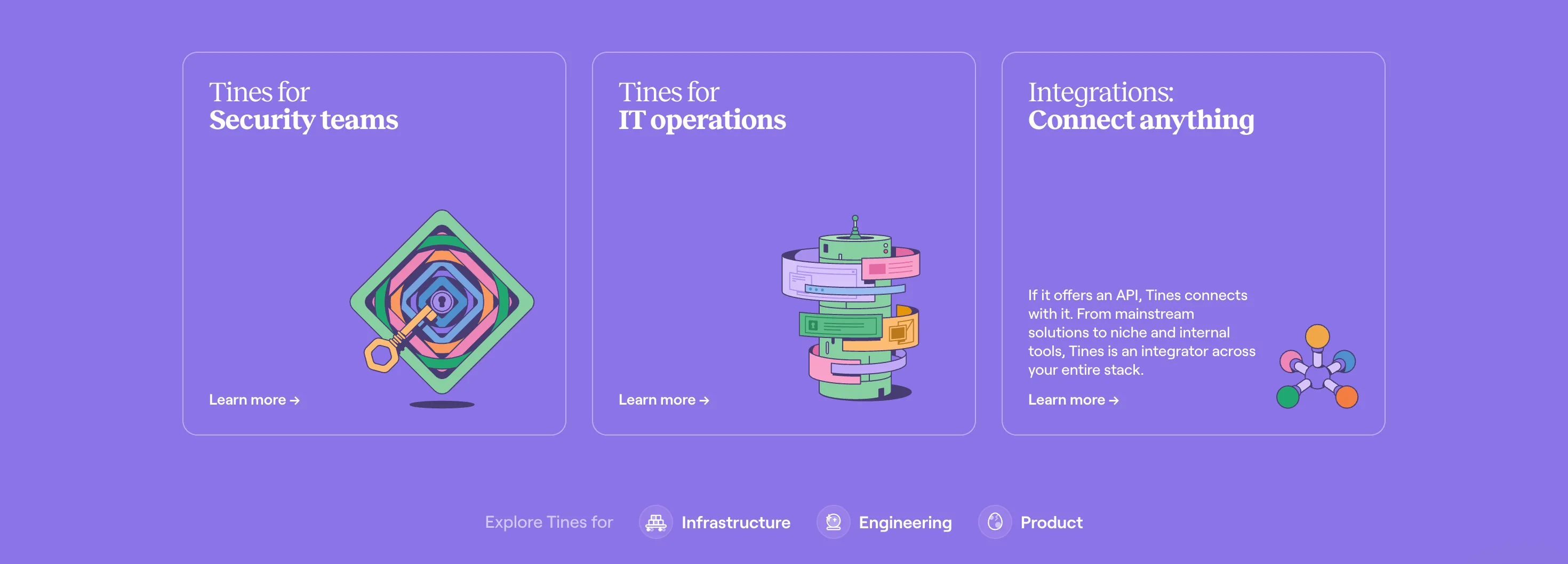 Tines for
Security teams

Learn more →

Tines for
IT operations

Learn more →

Integrations:
Connect anything

If it offers an API, Tines connects with it. From mainstream solutions to niche and internal tools, Tines is an integrator across your entire stack.

Learn more →

Explore Tines for Infrastructure Engineering Product